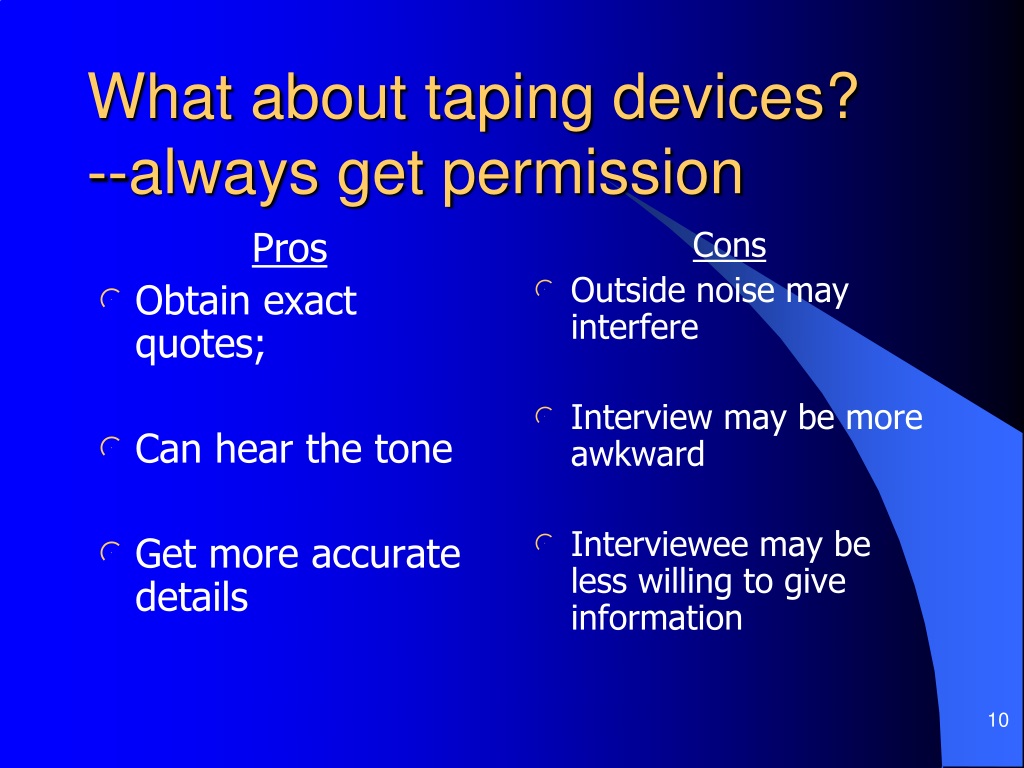 What about taping devices?
--always get permission

Pros

Obtain exact quotes;

Can hear the tone

Get more accurate details

Cons

Outside noise may interfere

Interview may be more awkward

Interviewee may be less willing to give information

10